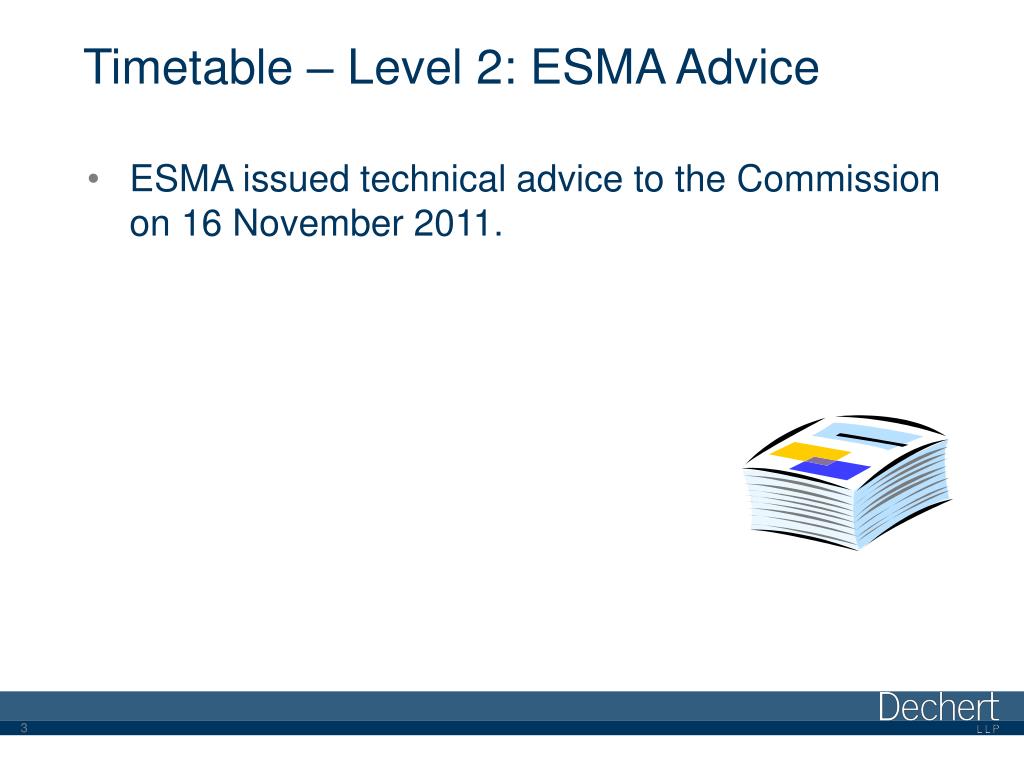 Timetable – Level 2: ESMA Advice

• ESMA issued technical advice to the Commission on 16 November 2011.

3

Dechert
LLP